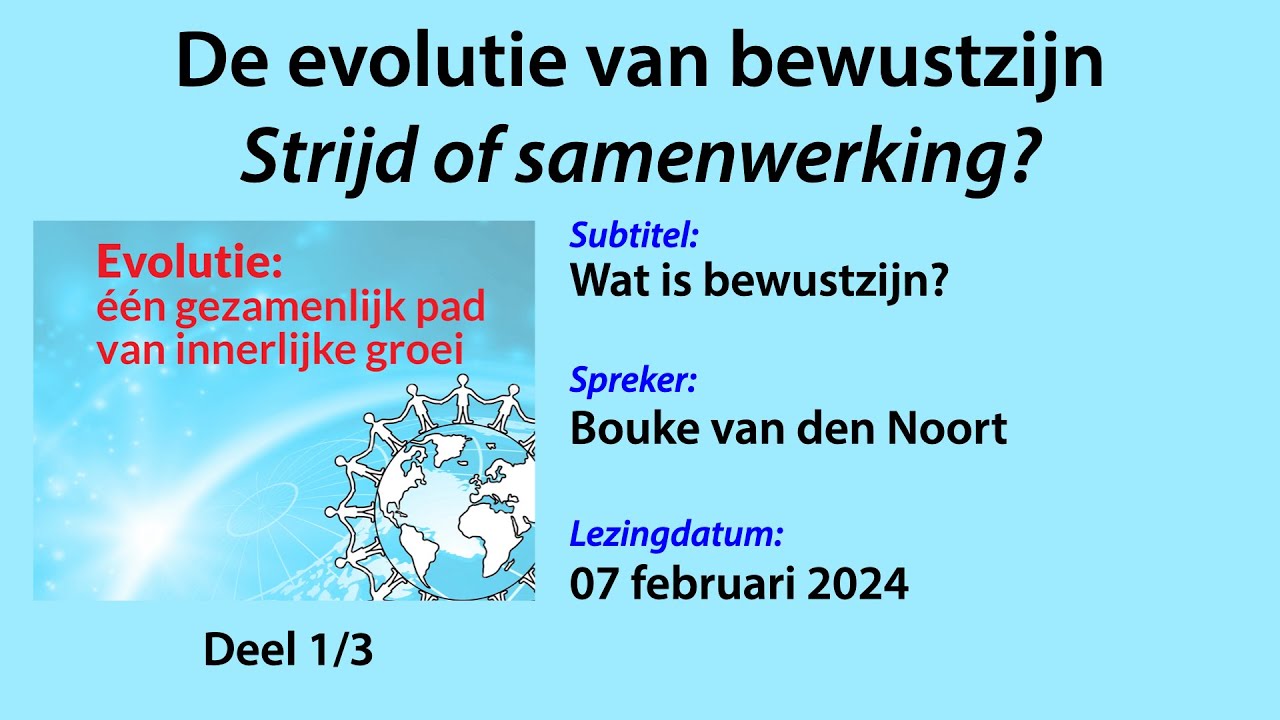 De evolutie van bewustzijn
Strijd of samenwerking?

Evolutie:
één gezamenlijk pad van innerlijke groei

Deel 1/3

Subtitel:
Wat is bewustzijn?

Spreker:
Bouke van den Noort

Lezingdatum:
07 februari 2024